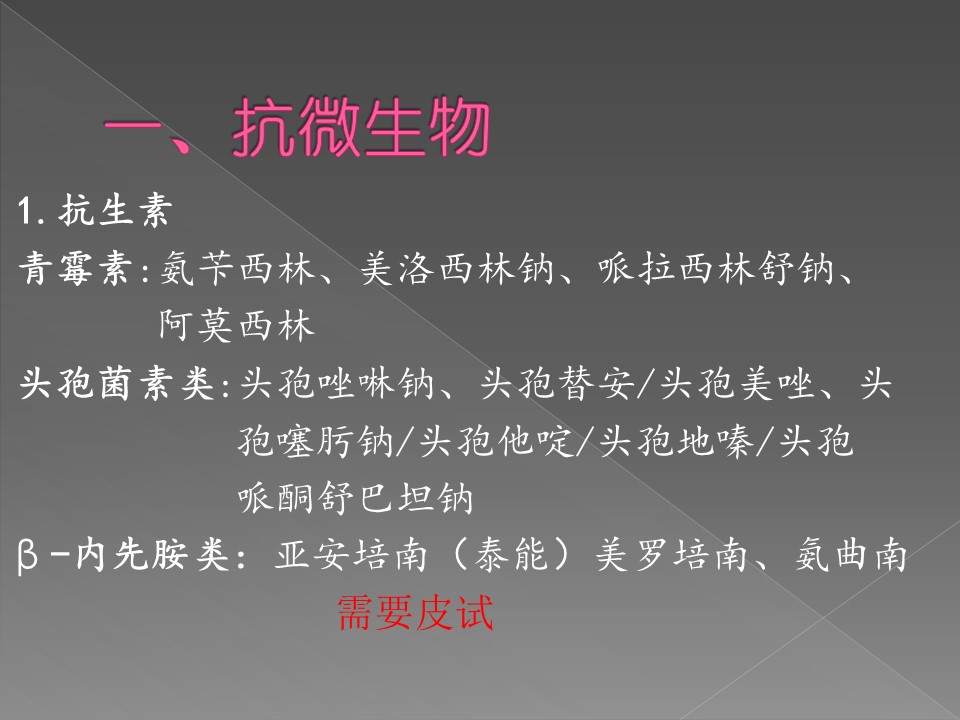 一、抗微生物

1. 抗生素

青霉素：氨苄西林、美洛西林钠、哌拉西林舒钠、阿莫西林

头孢菌素类：头孢唑啉钠、头孢替安/头孢美唑、头孢噻肟钠/头孢他啶/头孢地嗪/头孢哌酮舒巴坦钠

β-内先胺类：亚安培南（泰能）美罗培南、氨曲南

需要皮试